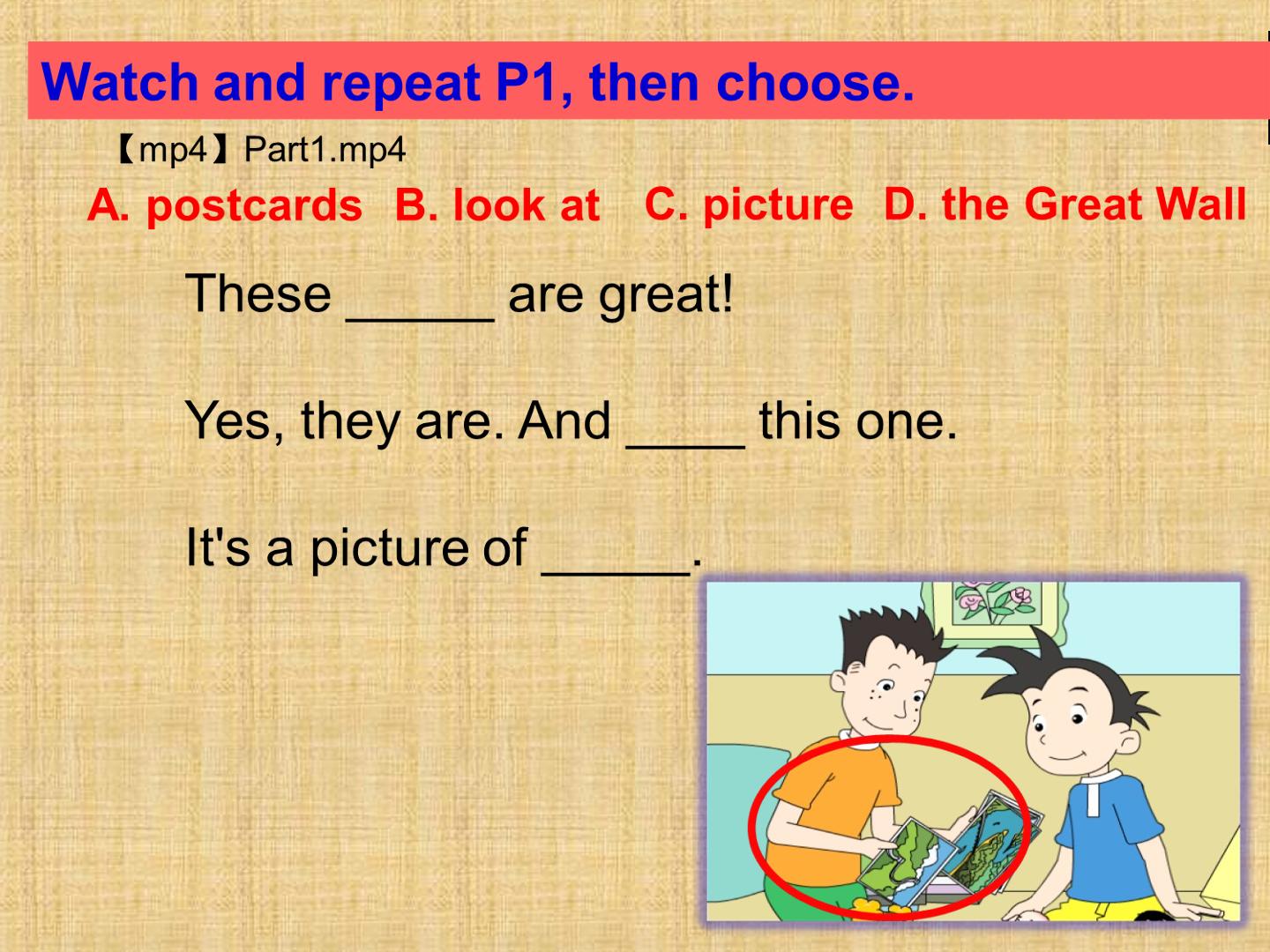 Watch and repeat P1, then choose.

【mp4】Part1.mp4

A. postcards B. look at C. picture D. the Great Wall

These _____ are great!

Yes, they are. And ____ this one.

It's a picture of _____.